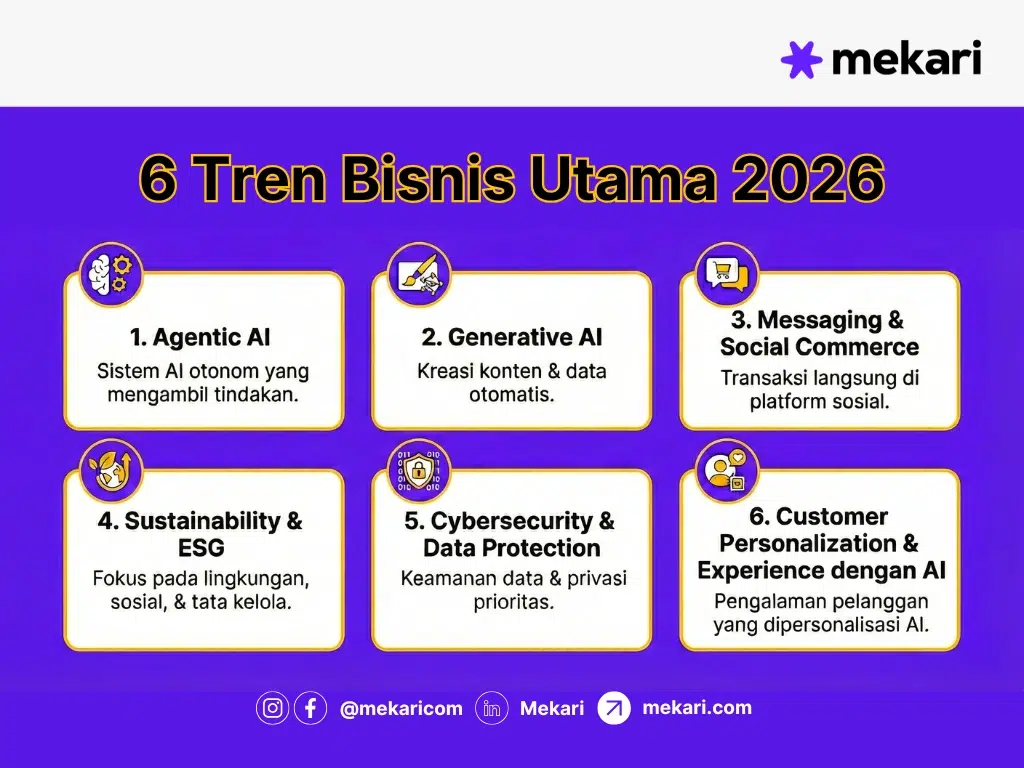 mekari

6 Tren Bisnis Utama 2026

1. Agentic AI
Sistem AI otonom yang mengambil tindakan.

2. Generative AI
Kreasi konten & data otomatis.

3. Messaging & Social Commerce
Transaksi langsung di platform sosial.

4. Sustainability & ESG
Fokus pada lingkungan, sosial, & tata kelola.

5. Cybersecurity & Data Protection
Keamanan data & privasi prioritas.

6. Customer Personalization & Experience dengan AI
Pengalaman pelanggan yang dipersonalisasi AI.

@mekaricom Mekari mekari.com